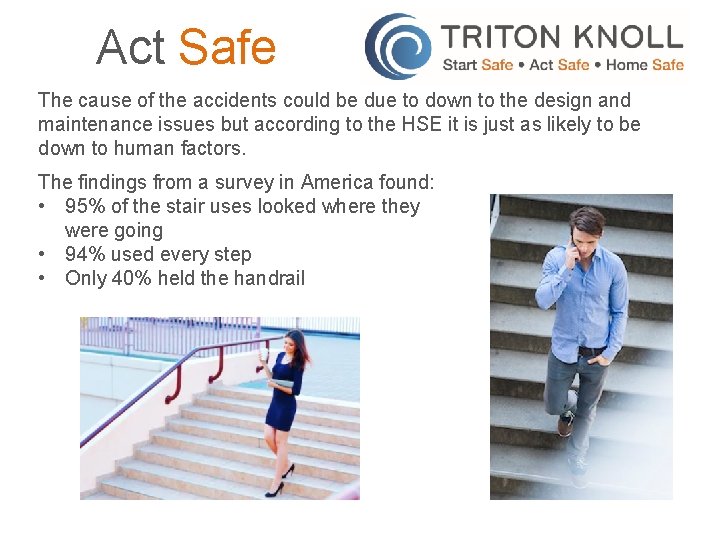 Act Safe

TRITON KNOLL
Start Safe • Act Safe • Home Safe

The cause of the accidents could be due to down to the design and maintenance issues but according to the HSE it is just as likely to be down to human factors.

The findings from a survey in America found:
• 95% of the stair uses looked where they were going
• 94% used every step
• Only 40% held the handrail